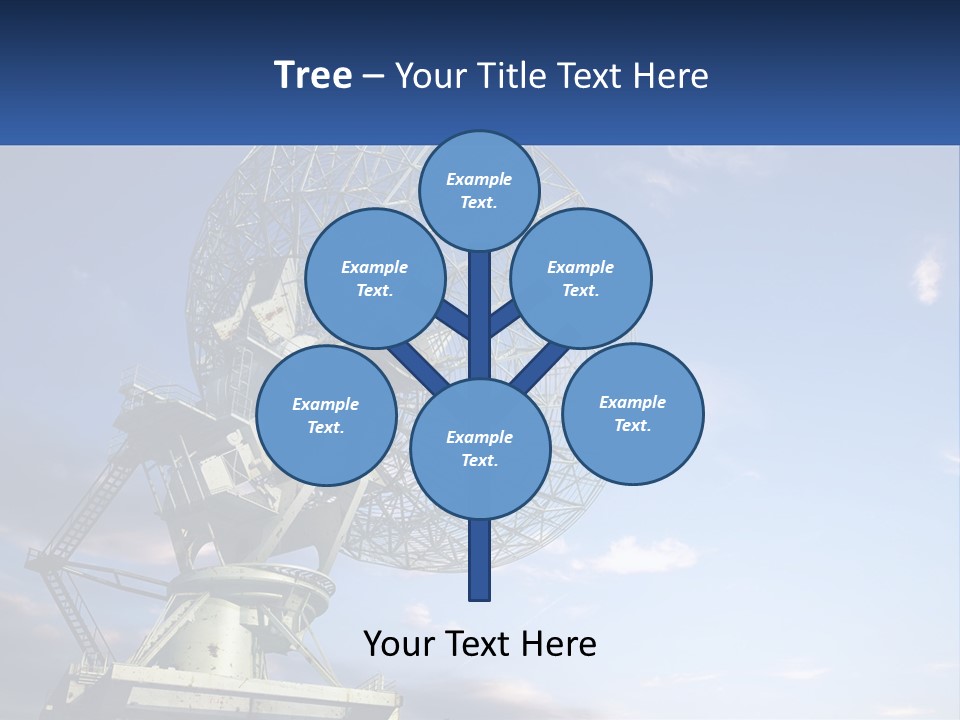 Tree – Your Title Text Here

Example Text.

Example Text.

Example Text.

Example Text.

Example Text.

Example Text.

Your Text Here